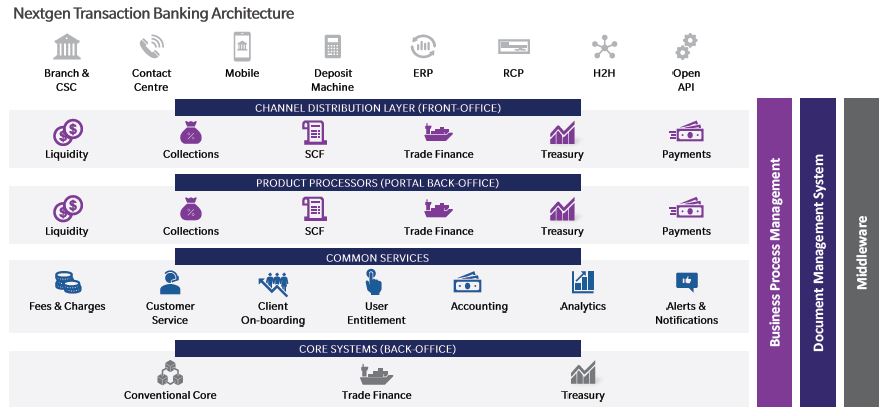 Nextgen Transaction Banking Architecture

Branch & CSC
Contact Centre
Mobile
Deposit Machine
ERP
RCP
H2H
Open API

CHANNEL DISTRIBUTION LAYER (FRONT-OFFICE)

Liquidity
Collections
SCF
Trade Finance
Treasury
Payments

PRODUCT PROCESSORS (PORTAL BACK-OFFICE)

Liquidity
Collections
SCF
Trade Finance
Treasury
Payments

COMMON SERVICES

Fees & Charges
Customer Service
Client On-boarding
User Entitlement
Accounting
Analytics
Alerts & Notifications

CORE SYSTEMS (BACK-OFFICE)

Conventional Core
Trade Finance
Treasury

Business Process Management
Document Management System
Middleware